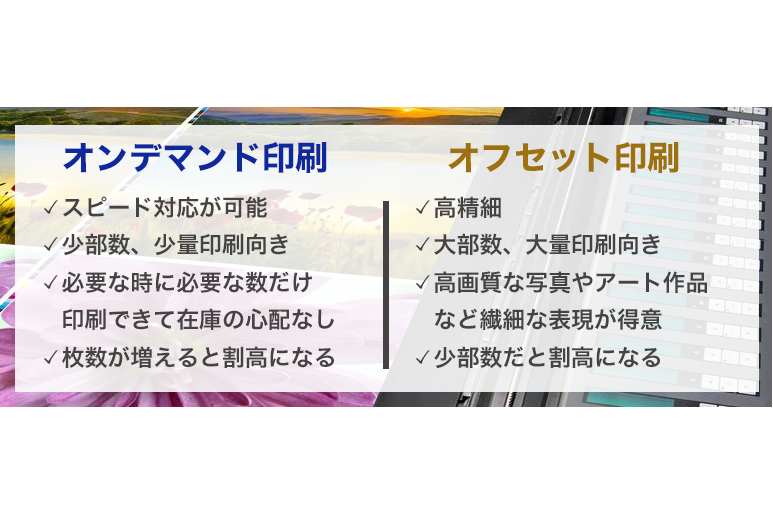 オンデマンド印刷

✓スピード対応が可能
✓少部数、少量印刷向き
✓必要な時に必要な数だけ印刷できて在庫の心配なし
✓枚数が増えると割高になる

オフセット印刷

✓高精細
✓大部数、大量印刷向き
✓高画質な写真やアート作品など繊細な表現が得意
✓少部数だと割高になる